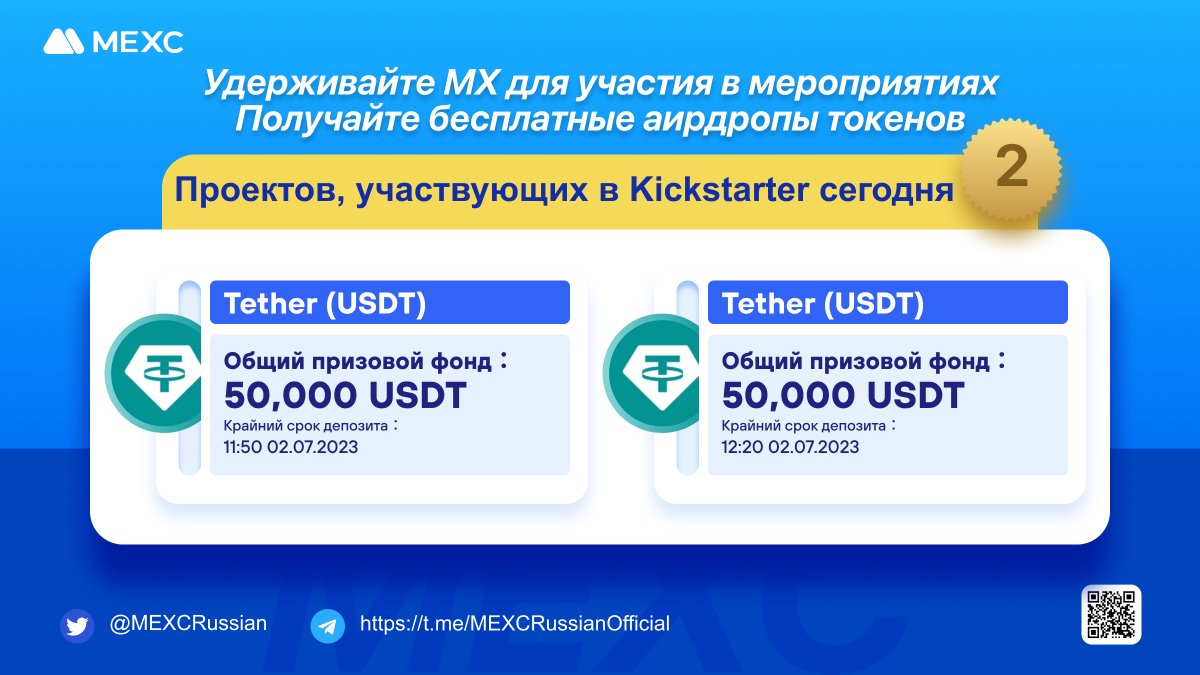 MEXC

Удерживайте MX для участия в мероприятиях
Получайте бесплатные аирдропы токенов

Проектов, участвующих в Kickstarter сегодня 2

Tether (USDT)
Общий призовой фонд：
50,000 USDT
Крайний срок депозита：
11:50 02.07.2023

Tether (USDT)
Общий призовой фонд：
50,000 USDT
Крайний срок депозита：
12:20 02.07.2023

@MEXCRussian
https://t.me/MEXCRussianOfficial